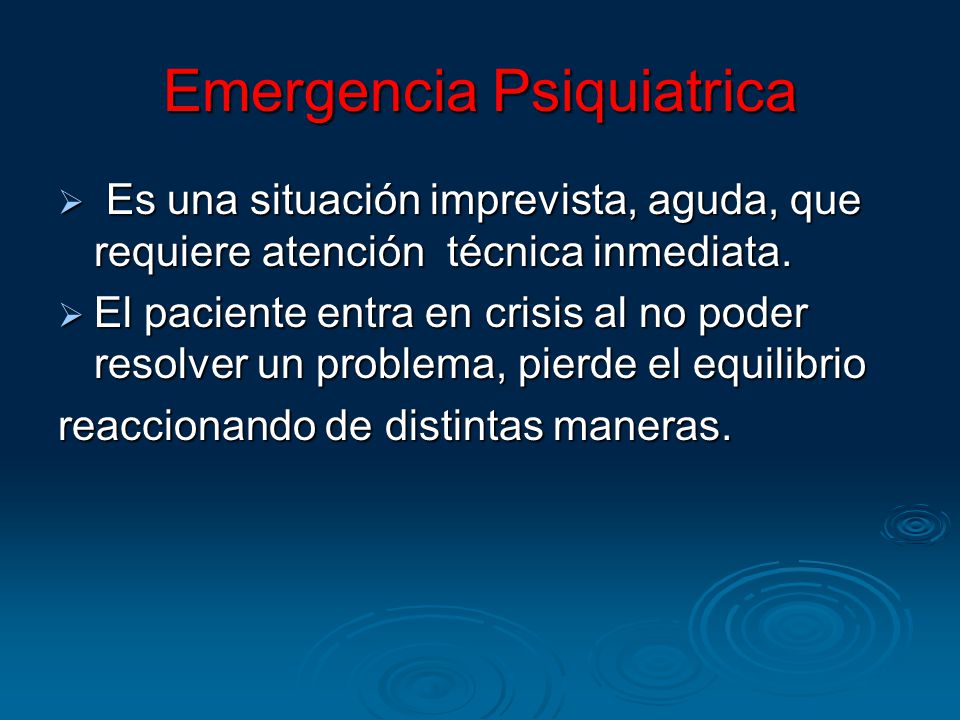 Emergencia Psiquiatrica

➢ Es una situación imprevista, aguda, que requiere atención técnica inmediata.

➢ El paciente entra en crisis al no poder resolver un problema, pierde el equilibrio

reaccionando de distintas maneras.